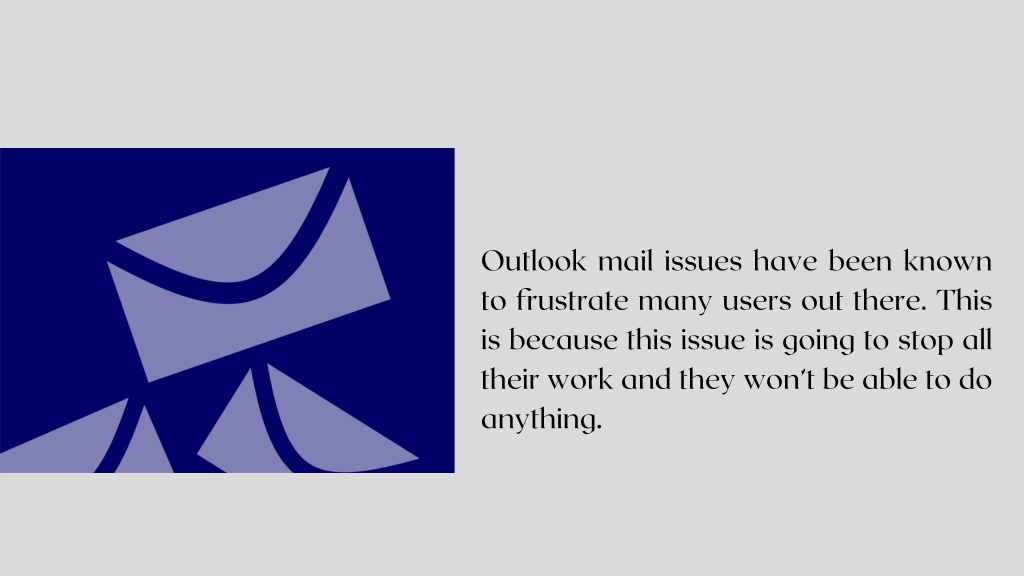 Outlook mail issues have been known to frustrate many users out there. This is because this issue is going to stop all their work and they won't be able to do anything.